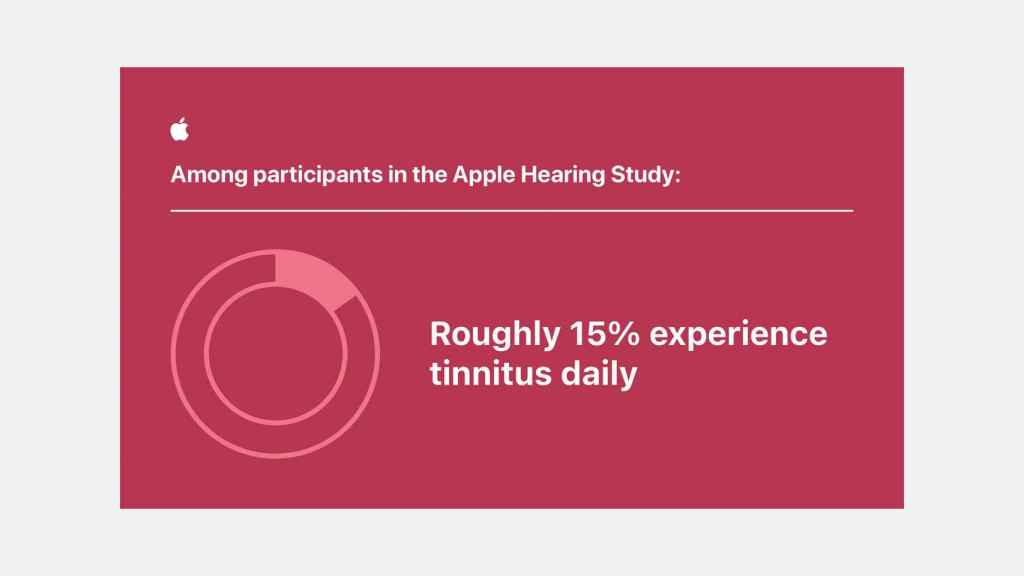 Among participants in the Apple Hearing Study:

Roughly 15% experience tinnitus daily